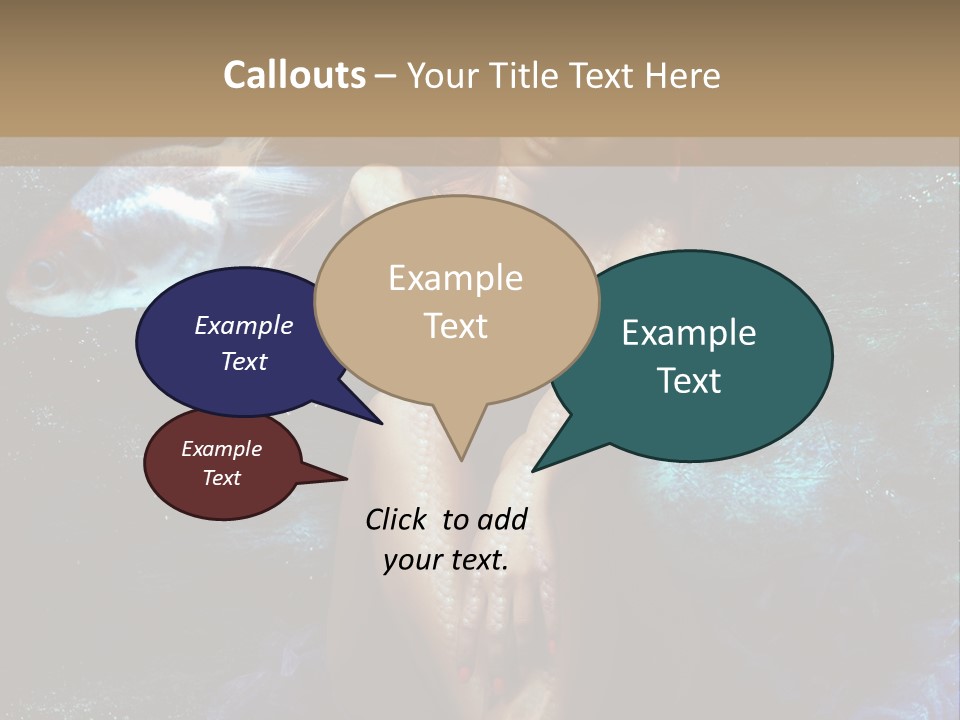 Callouts – Your Title Text Here

Example Text

Example Text

Example Text

Example Text

Click to add your text.